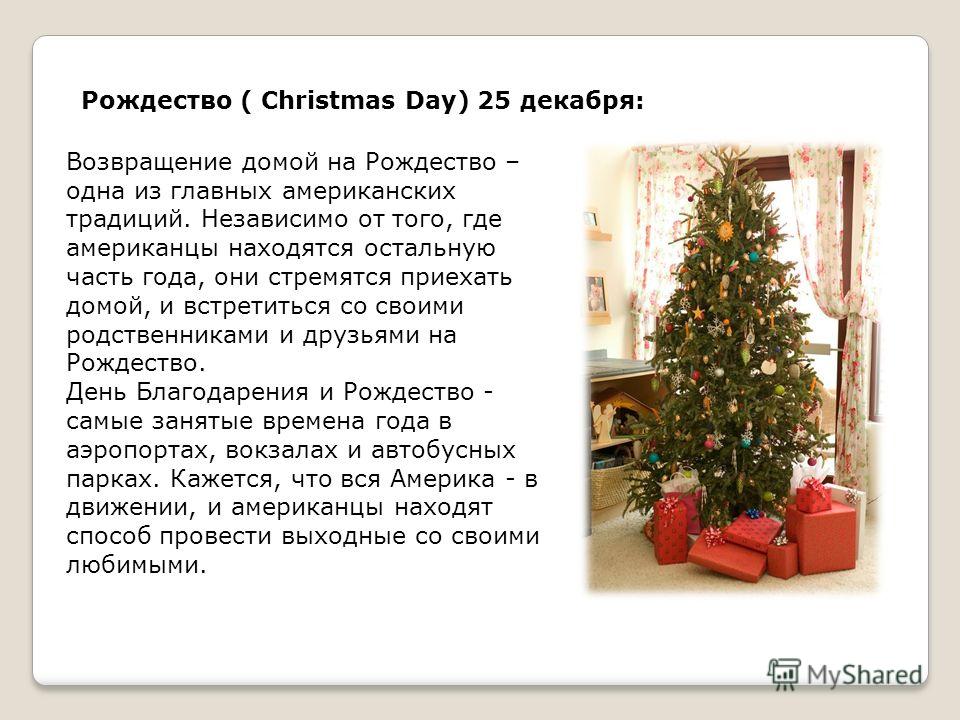 Рождество ( Christmas Day) 25 декабря:

Возвращение домой на Рождество – одна из главных американских традиций. Независимо от того, где американцы находятся остальную часть года, они стремятся приехать домой, и встретиться со своими родственниками и друзьями на Рождество.
День Благодарения и Рождество - самые занятые времена года в аэропортах, вокзалах и автобусных парках. Кажется, что вся Америка - в движении, и американцы находят способ провести выходные со своими любимыми.

MyShared